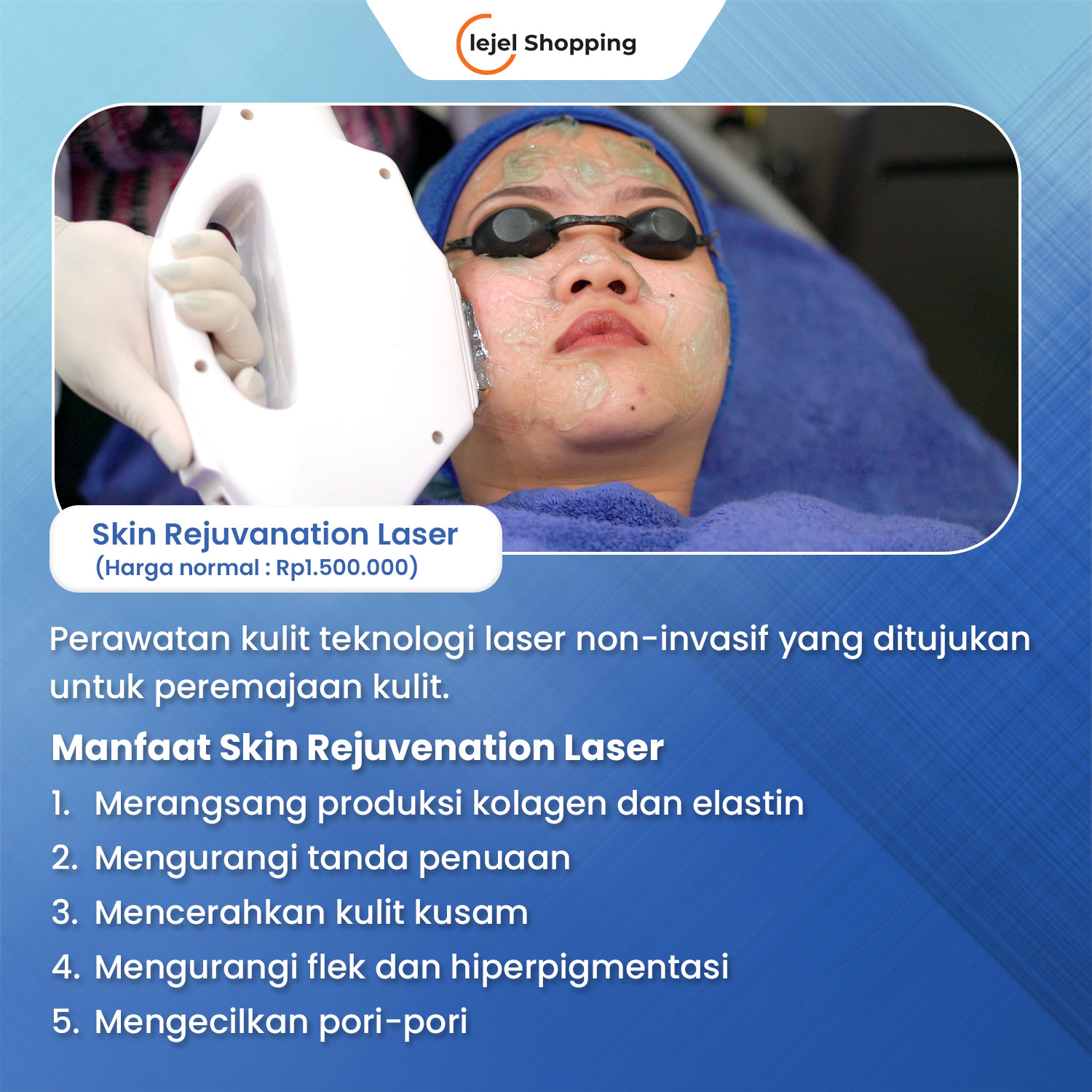 lejel Shopping

Skin Rejuvanation Laser
(Harga normal : Rp1.500.000)

Perawatan kulit teknologi laser non-invasif yang ditujukan untuk peremajaan kulit.

Manfaat Skin Rejuvenation Laser
1. Merangsang produksi kolagen dan elastin
2. Mengurangi tanda penuaan
3. Mencerahkan kulit kusam
4. Mengurangi flek dan hiperpigmentasi
5. Mengecilkan pori-pori